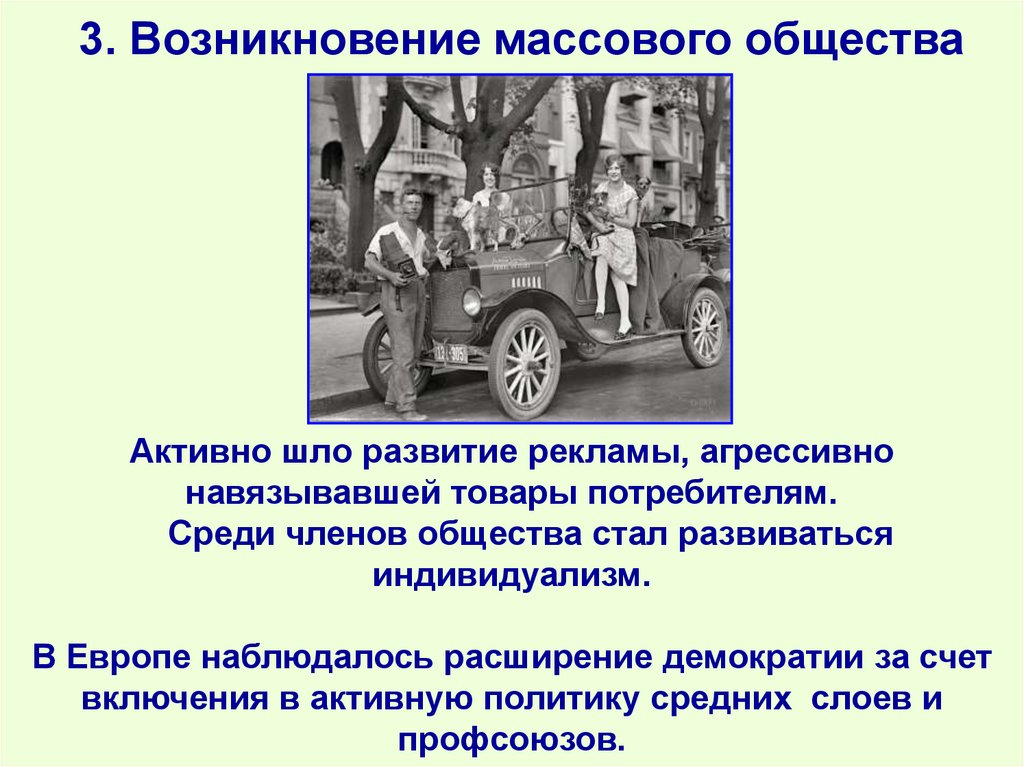 3. Возникновение массового общества

Активно шло развитие рекламы, агрессивно навязывавшей товары потребителям.
Среди членов общества стал развиваться индивидуализм.

В Европе наблюдалось расширение демократии за счет включения в активную политику средних слоев и профсоюзов.